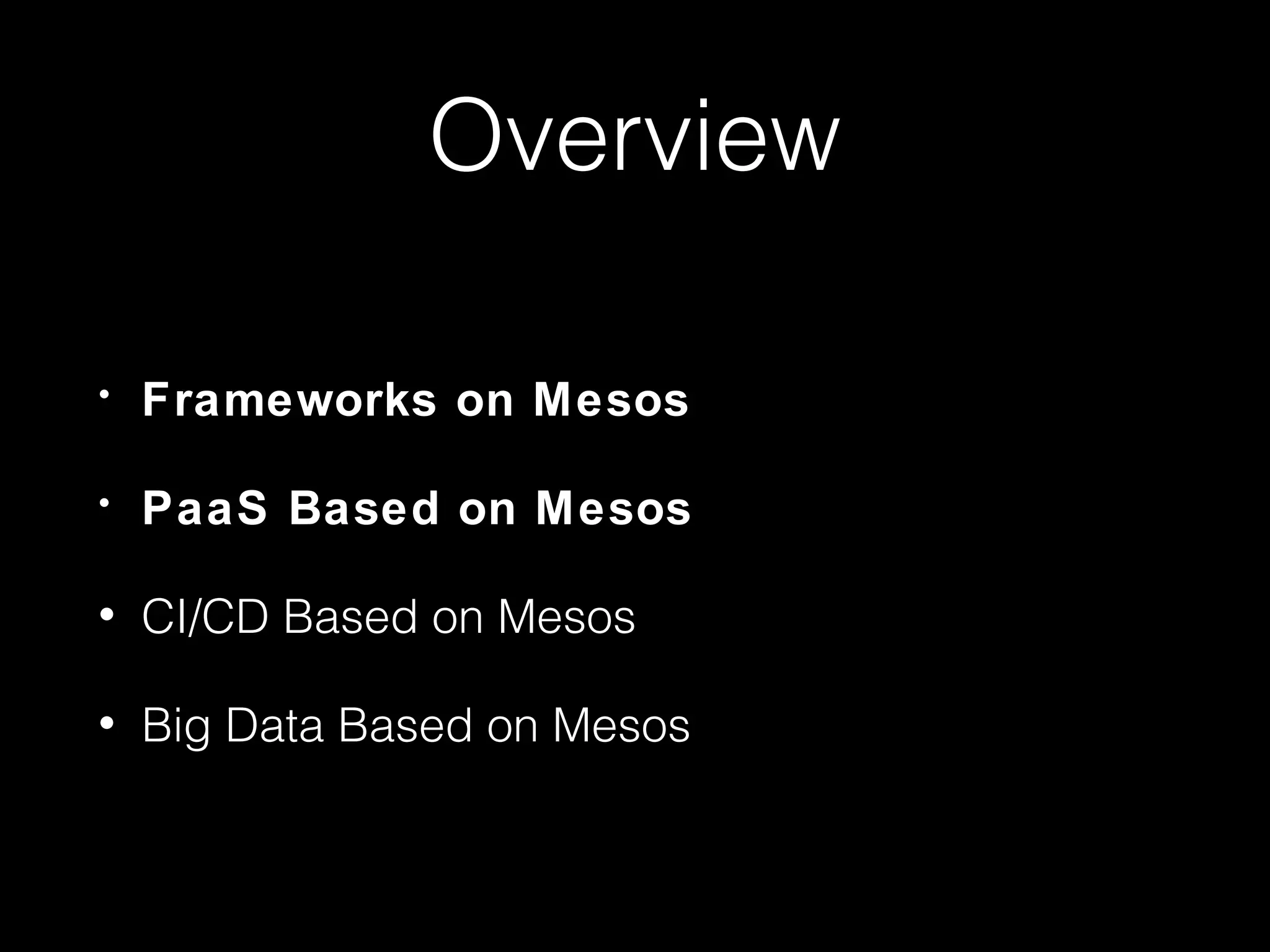 Overview

• Frameworks on Mesos

• PaaS Based on Mesos

• CI/CD Based on Mesos

• Big Data Based on Mesos